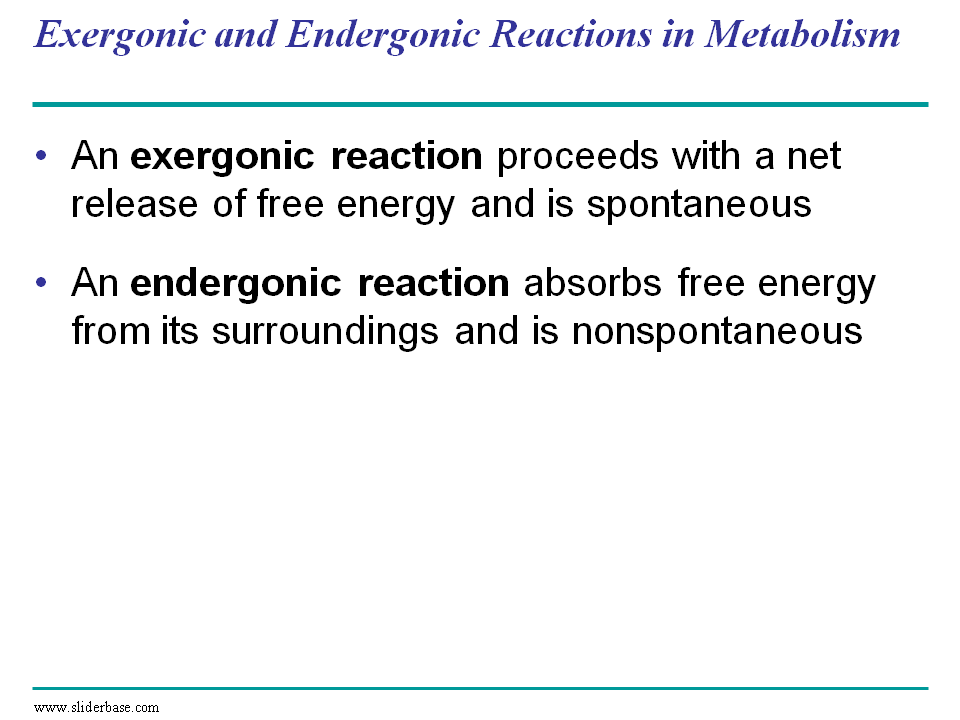 Exergonic and Endergonic Reactions in Metabolism

• An exergonic reaction proceeds with a net release of free energy and is spontaneous

• An endergonic reaction absorbs free energy from its surroundings and is nonspontaneous

www.sliderbase.com